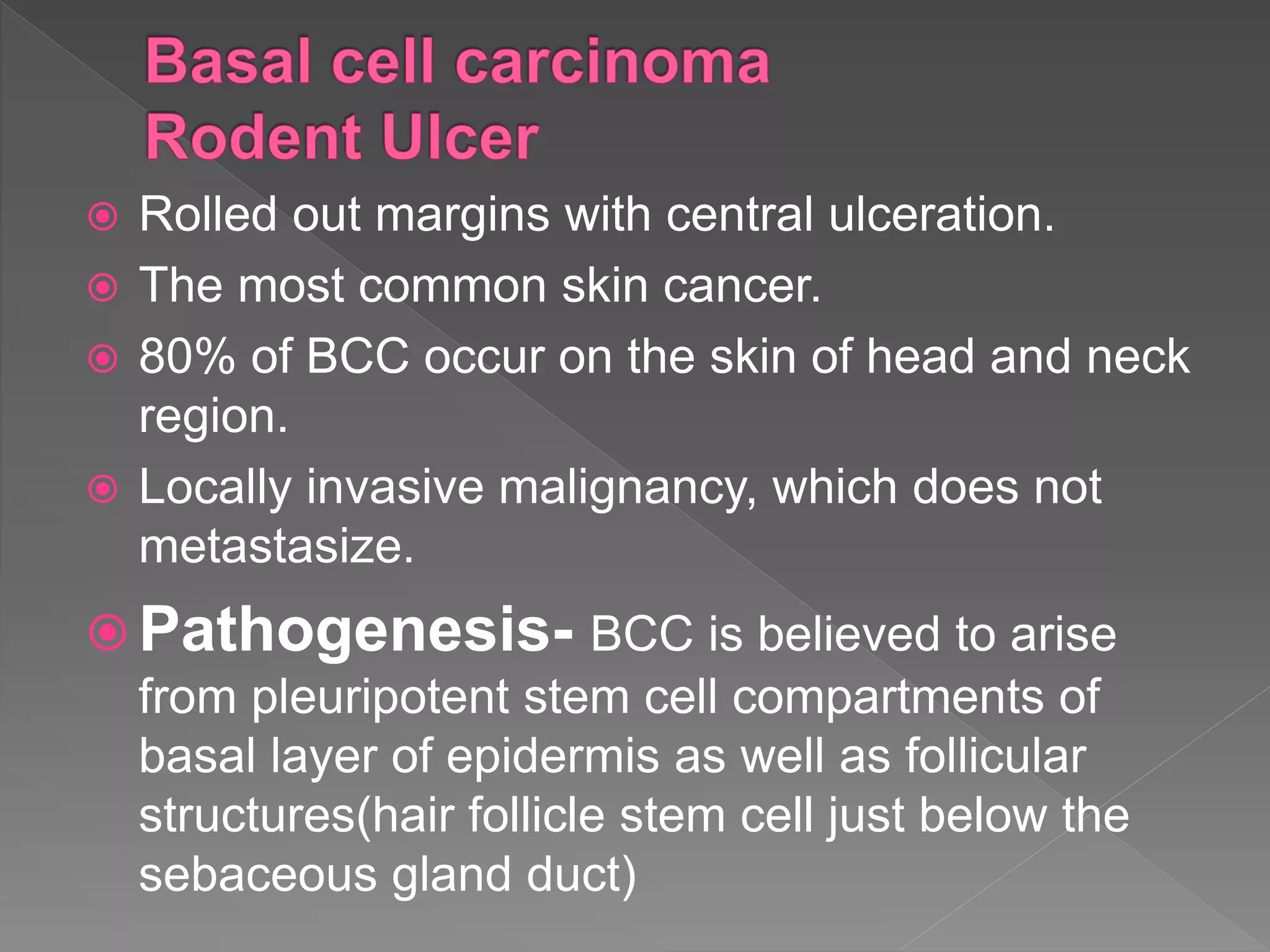 Basal cell carcinoma
Rodent Ulcer

Rolled out margins with central ulceration.

The most common skin cancer.

80% of BCC occur on the skin of head and neck region.

Locally invasive malignancy, which does not metastasize.

Pathogenesis- BCC is believed to arise from pleuripotent stem cell compartments of basal layer of epidermis as well as follicular structures(hair follicle stem cell just below the sebaceous gland duct)